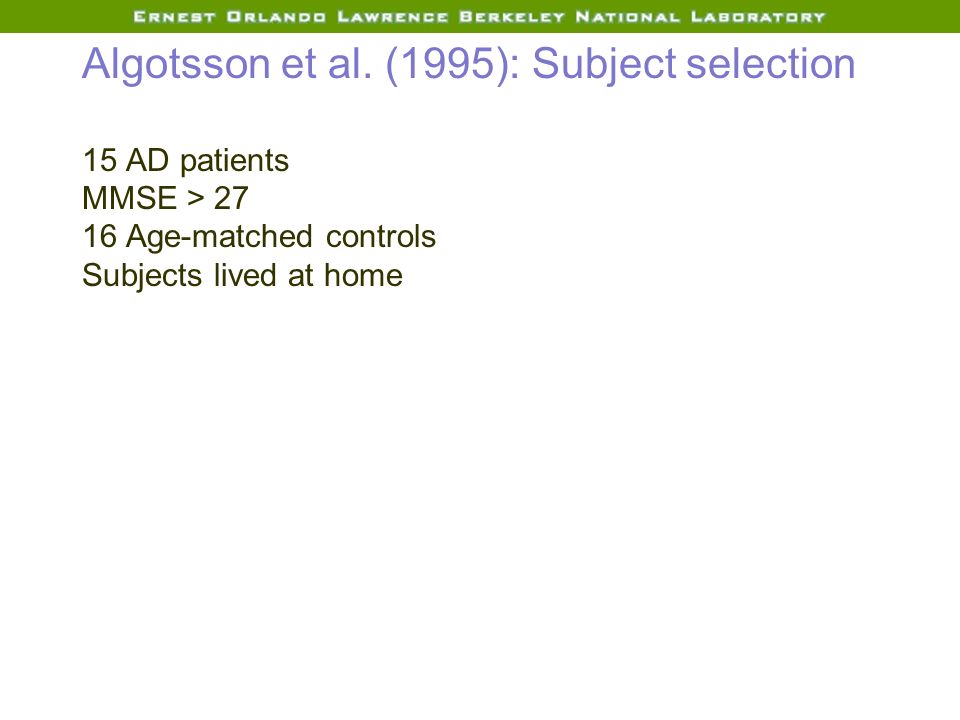 ERNEST ORLANDO LAWRENCE BERKELEY NATIONAL LABORATORY

Algotsson et al. (1995): Subject selection

15 AD patients
MMSE > 27
16 Age-matched controls
Subjects lived at home